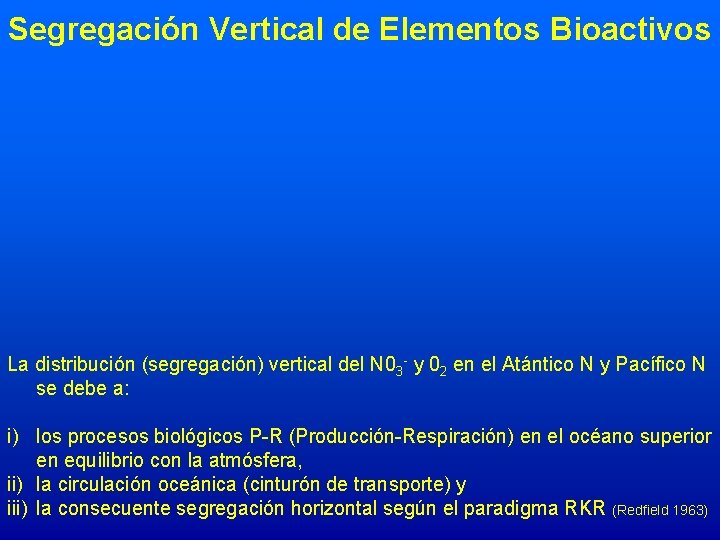 Segregación Vertical de Elementos Bioactivos

La distribución (segregación) vertical del $N0_3^-$ y $0_2$ en el Atántico N y Pacífico N se debe a:

i) los procesos biológicos P-R (Producción-Respiración) en el océano superior en equilibrio con la atmósfera,
ii) la circulación oceánica (cinturón de transporte) y
iii) la consecuente segregación horizontal según el paradigma RKR (Redfield 1963)